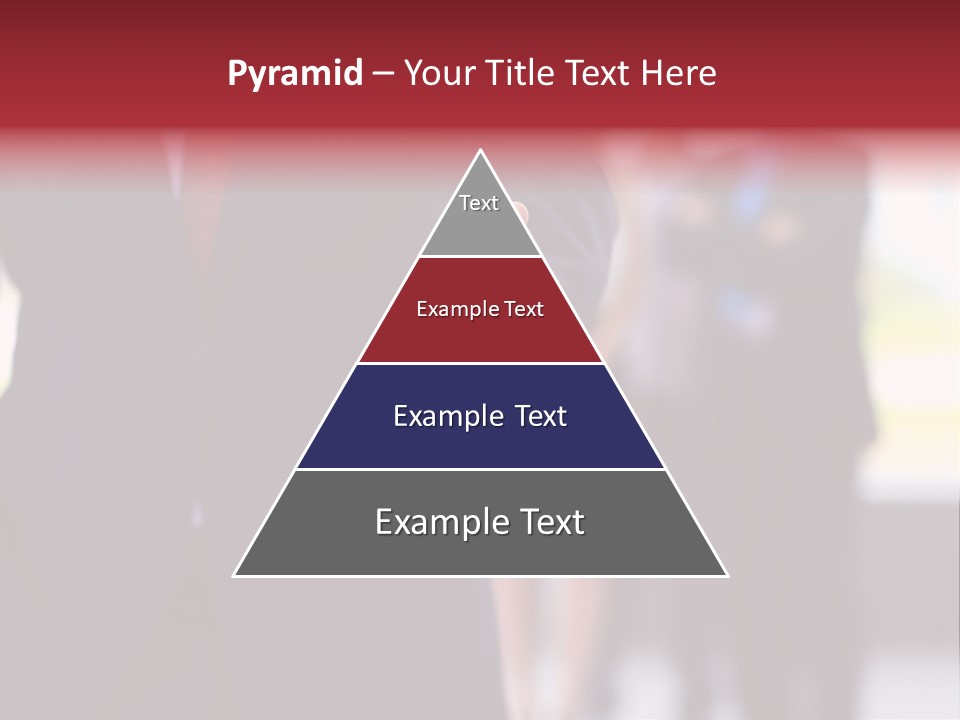 Pyramid – Your Title Text Here

Text

Example Text

Example Text

Example Text